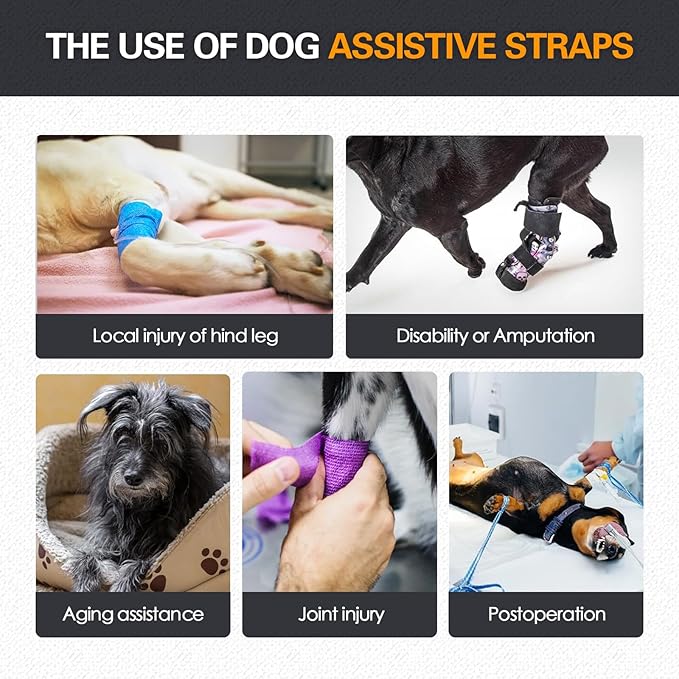 THE USE OF DOG ASSISTIVE STRAPS

Local injury of hind leg

Disability or Amputation

Aging assistance

Joint injury

Postoperation